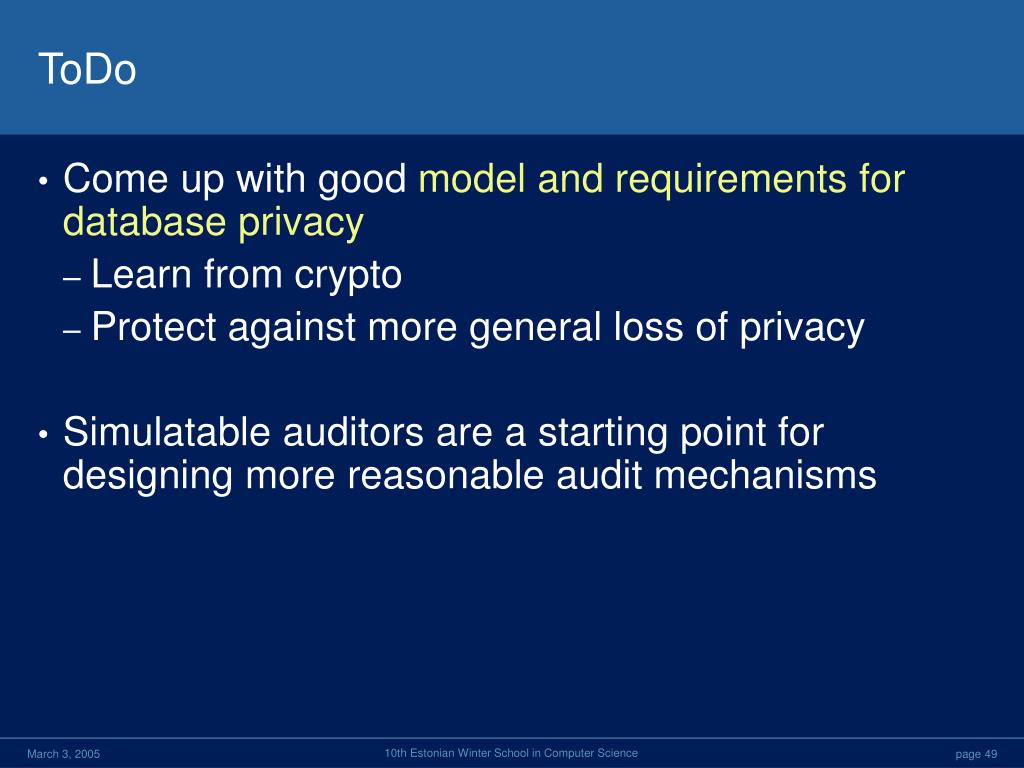 ToDo

• Come up with good model and requirements for database privacy
– Learn from crypto
– Protect against more general loss of privacy

• Simulatable auditors are a starting point for designing more reasonable audit mechanisms

March 3, 2005

10th Estonian Winter School in Computer Science

page 49